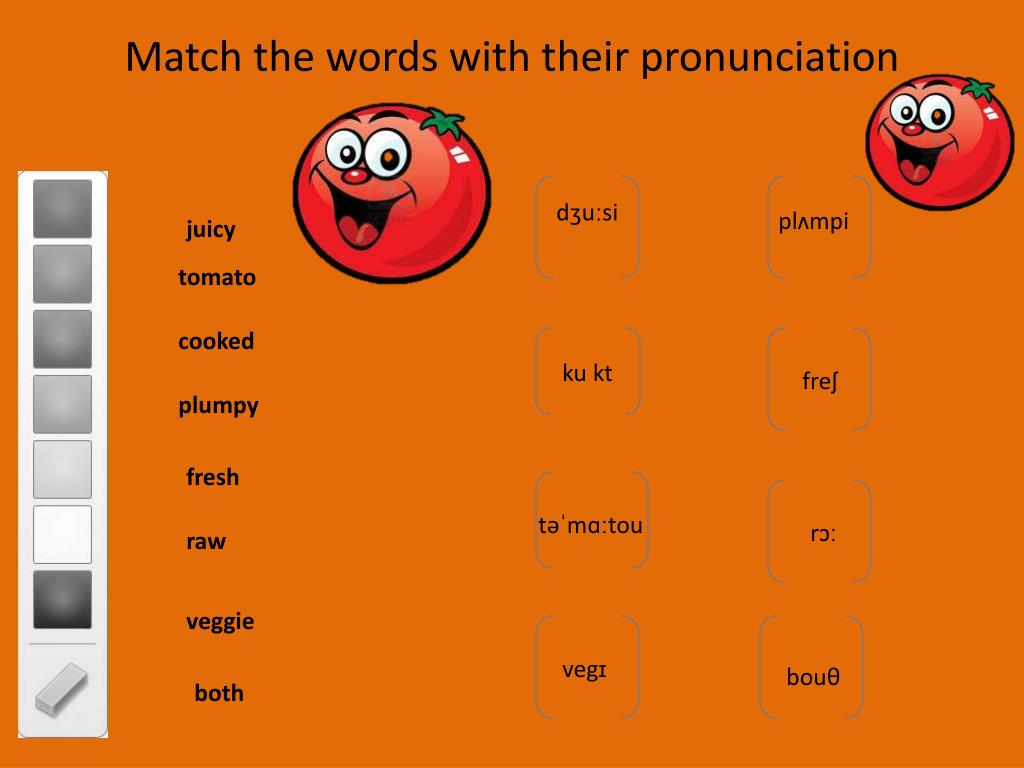 Match the words with their pronunciation

juicy
tomato
cooked
plumpy
fresh
raw
veggie
both

dʒuːsi

ku kt

təˈmɑːtou

vegɪ

plʌmpi

freʃ

rɔː

bouθ